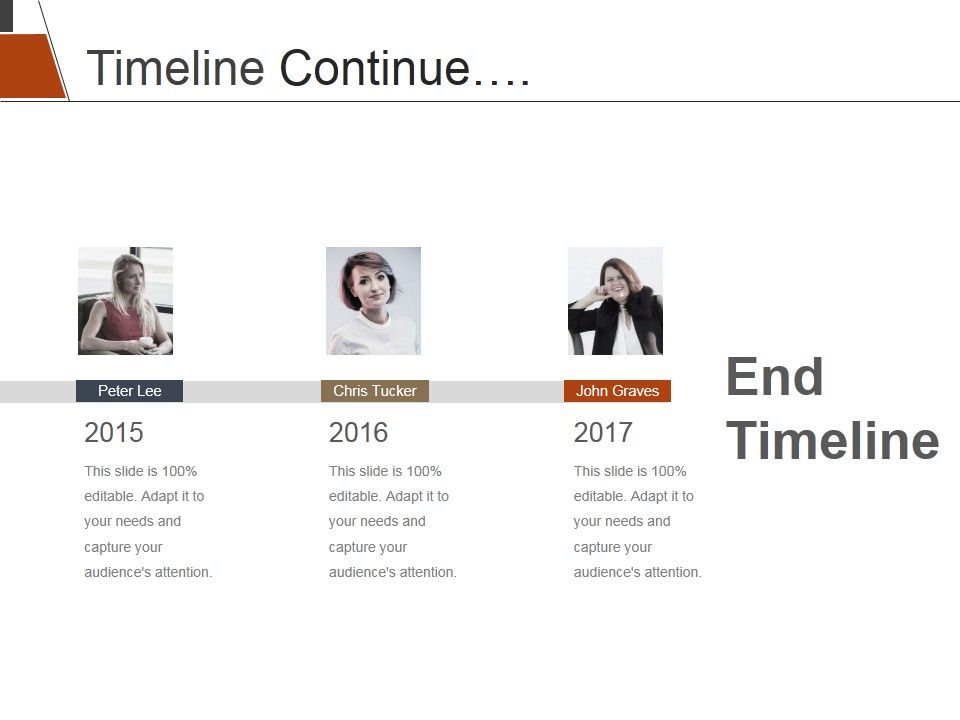 Timeline Continue….

Peter Lee

2015

This slide is 100% editable. Adapt it to your needs and capture your audience's attention.

Chris Tucker

2016

This slide is 100% editable. Adapt it to your needs and capture your audience's attention.

John Graves

2017

This slide is 100% editable. Adapt it to your needs and capture your audience's attention.

End Timeline